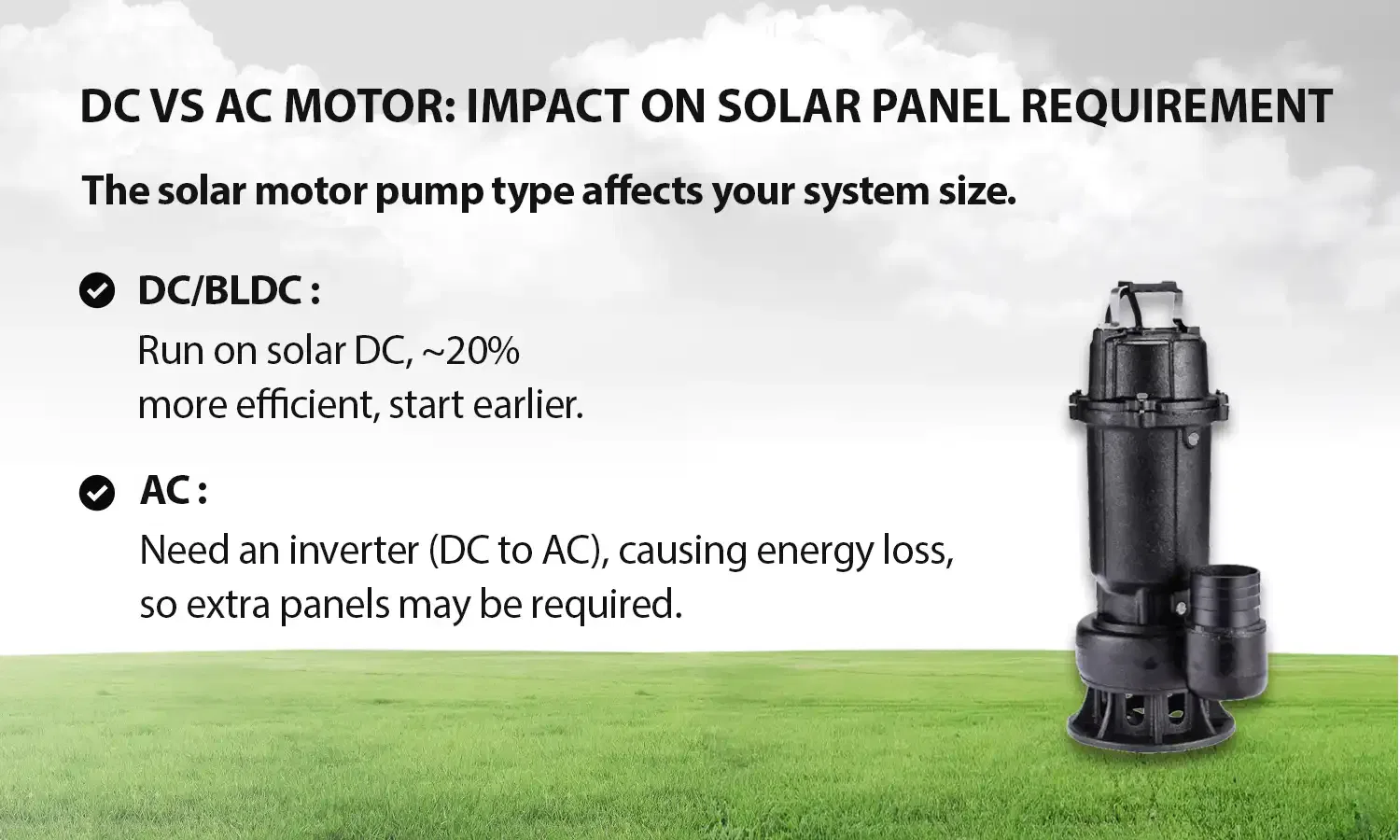 DC VS AC MOTOR: IMPACT ON SOLAR PANEL REQUIREMENT

The solar motor pump type affects your system size.

DC/BLDC :
Run on solar DC, ~20% more efficient, start earlier.

AC :
Need an inverter (DC to AC), causing energy loss, so extra panels may be required.